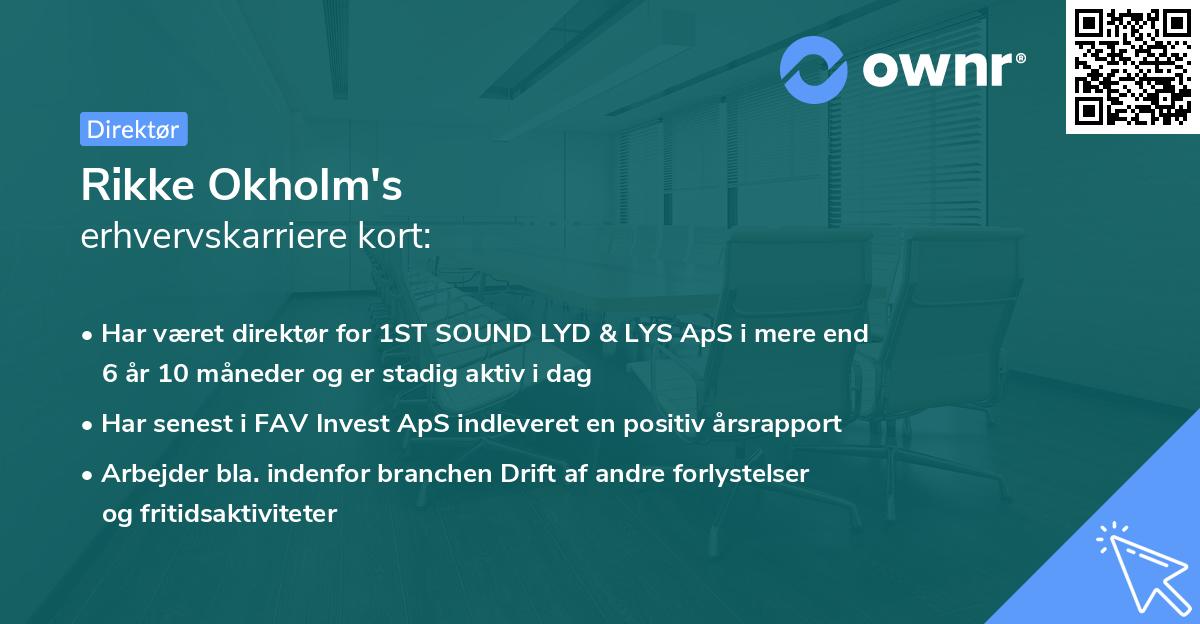 ownr®

Direktør

Rikke Okholm's
erhvervskarriere kort:

• Har været direktør for 1ST SOUND LYD & LYS ApS i mere end 6 år 10 måneder og er stadig aktiv i dag

• Har senest i FAV Invest ApS indleveret en positiv årsrapport

• Arbejder bla. indenfor branchen Drift af andre forlystelser og fritidsaktiviteter